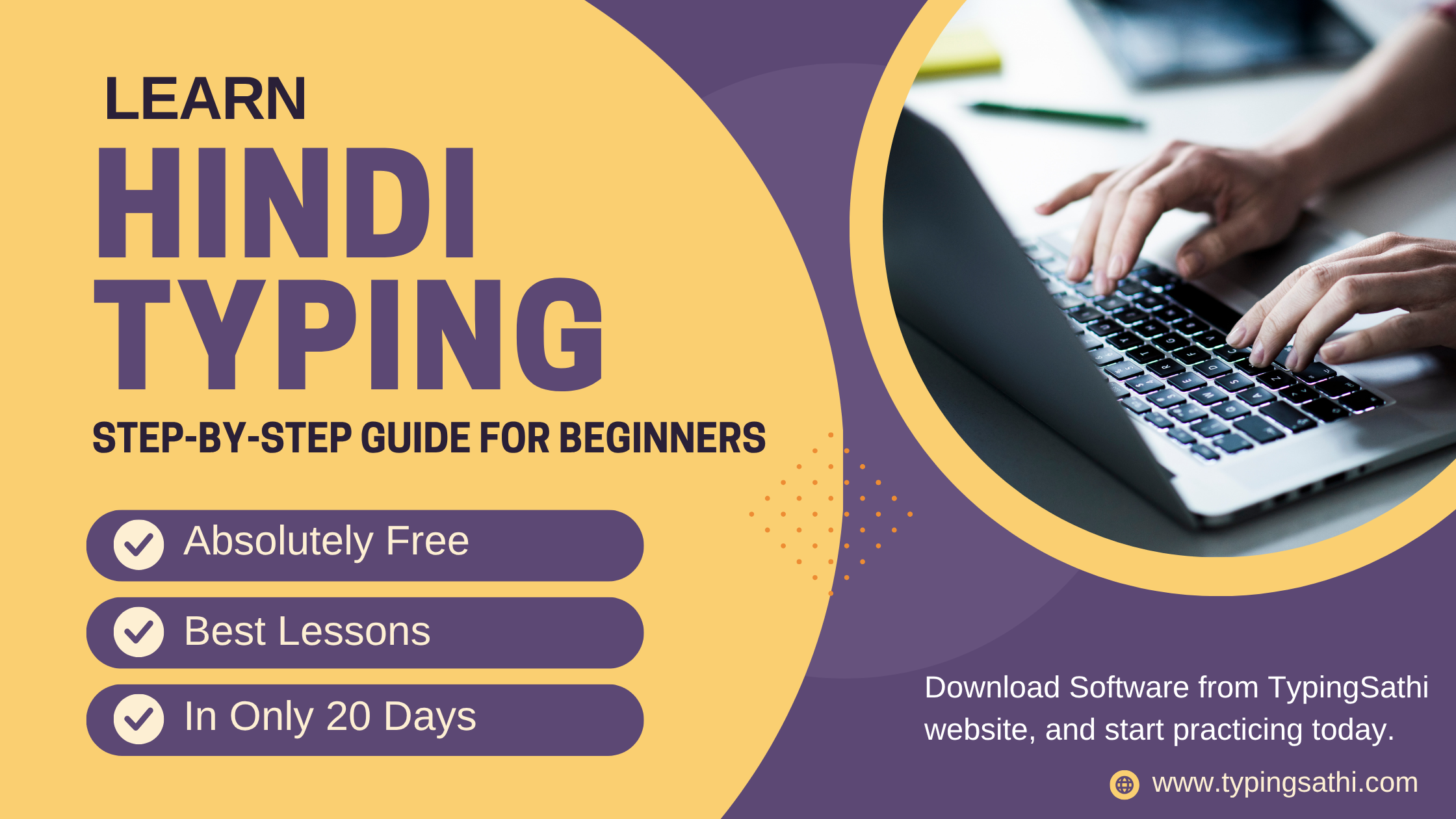 LEARN
HINDI
TYPING
STEP-BY-STEP GUIDE FOR BEGINNERS

Absolutely Free

Best Lessons

In Only 20 Days

Download Software from TypingSathi website, and start practicing today.

www.typingsathi.com